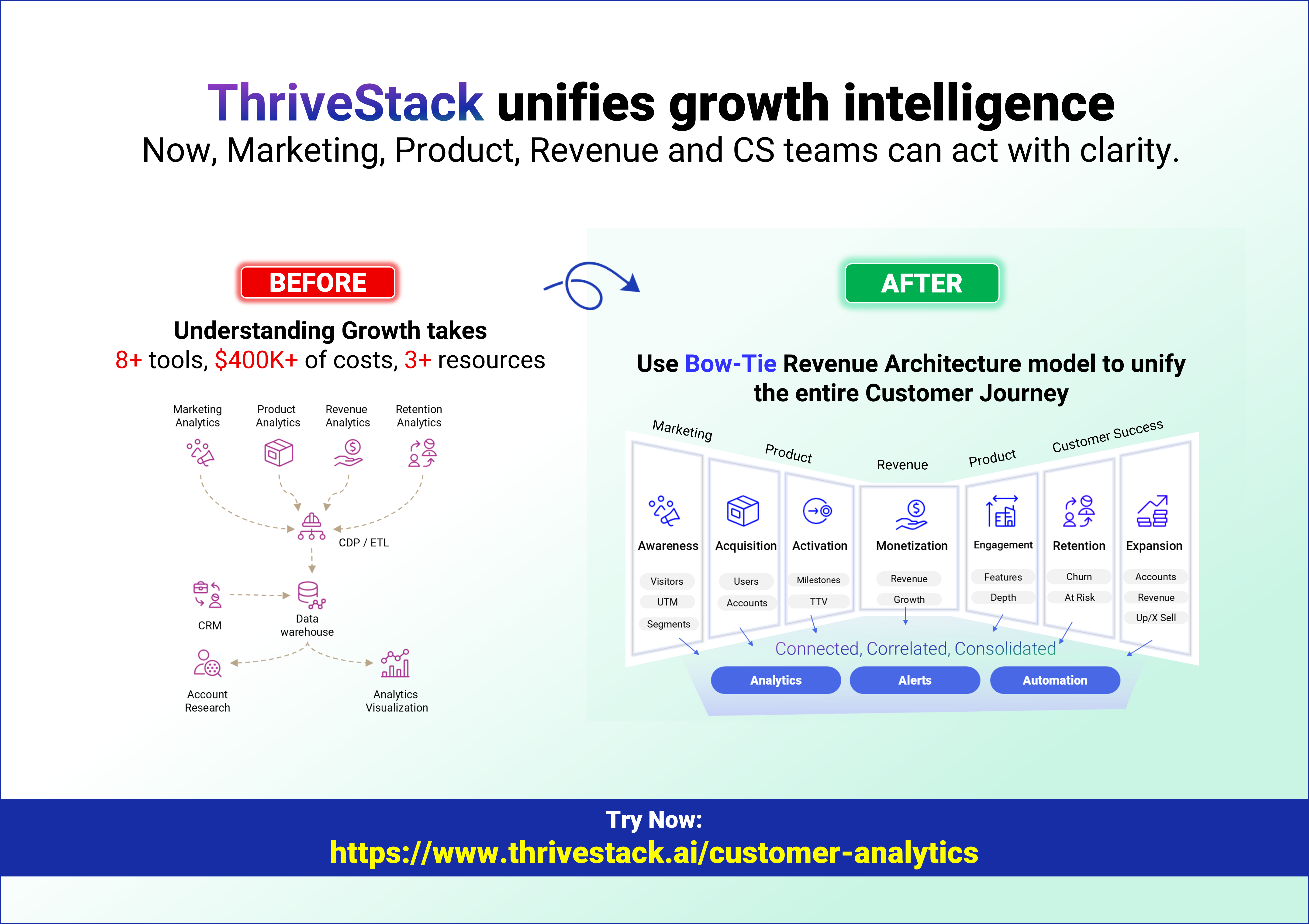 ThriveStack unifies growth intelligence
Now, Marketing, Product, Revenue and CS teams can act with clarity.

BEFORE

Understanding Growth takes
8+ tools, $400K+ of costs, 3+ resources

Marketing Analytics
Product Analytics
Revenue Analytics
Retention Analytics

CDP / ETL

CRM

Data warehouse

Account Research

Analytics Visualization

AFTER

Use Bow-Tie Revenue Architecture model to unify the entire Customer Journey

Marketing
Product
Revenue
Product
Customer Success

Awareness
Visitors
UTM
Segments

Acquisition
Users
Accounts

Activation
Milestones
TTV

Monetization
Revenue
Growth

Engagement
Features
Depth

Retention
Churn
At Risk

Expansion
Accounts
Revenue
Up/X Sell

Connected, Correlated, Consolidated

Analytics
Alerts
Automation

Try Now:
https://www.thrivestack.ai/customer-analytics